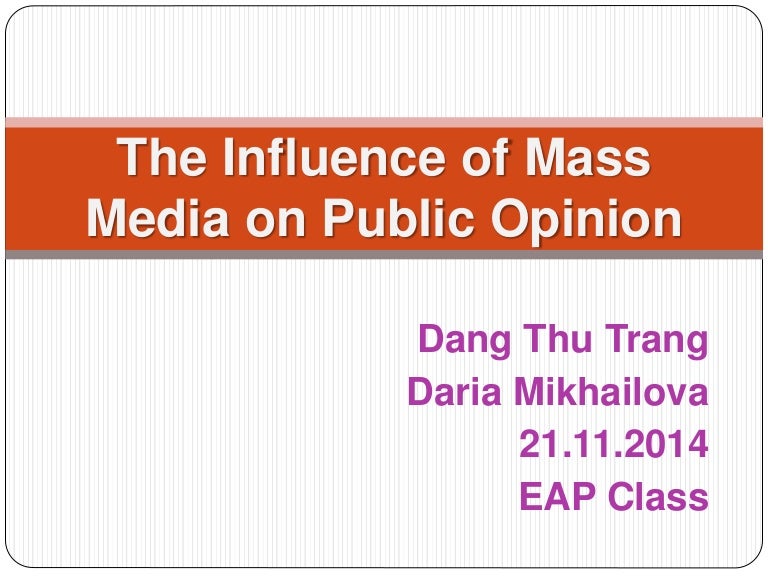 The Influence of Mass Media on Public Opinion

Dang Thu Trang
Daria Mikhailova
21.11.2014
EAP Class